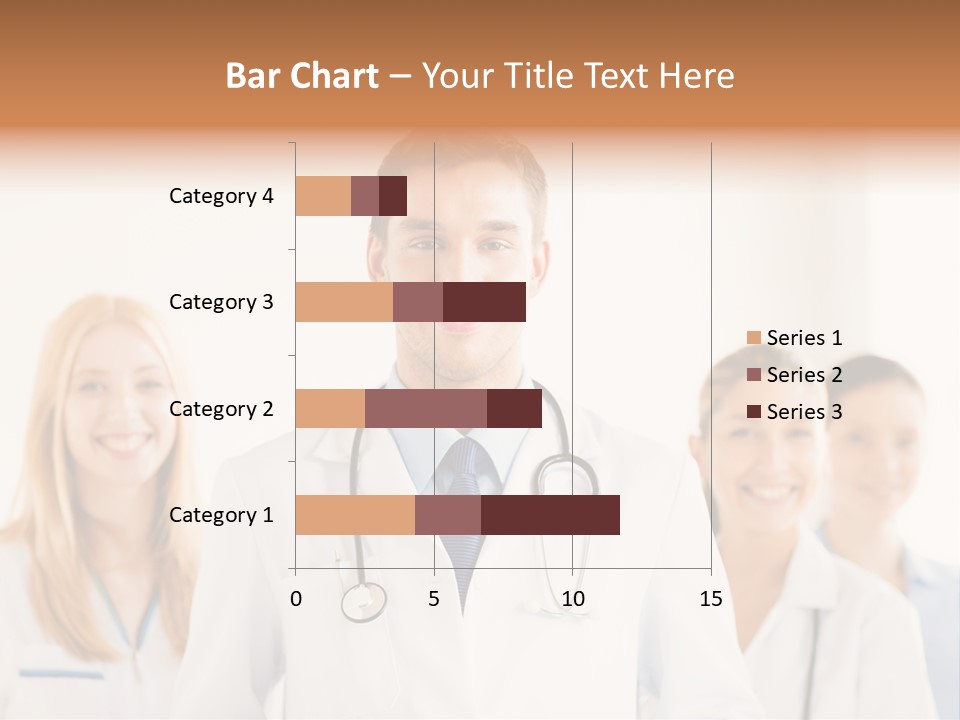 Bar Chart – Your Title Text Here

Category 4
Category 3
Category 2
Category 1

0
5
10
15

Series 1
Series 2
Series 3